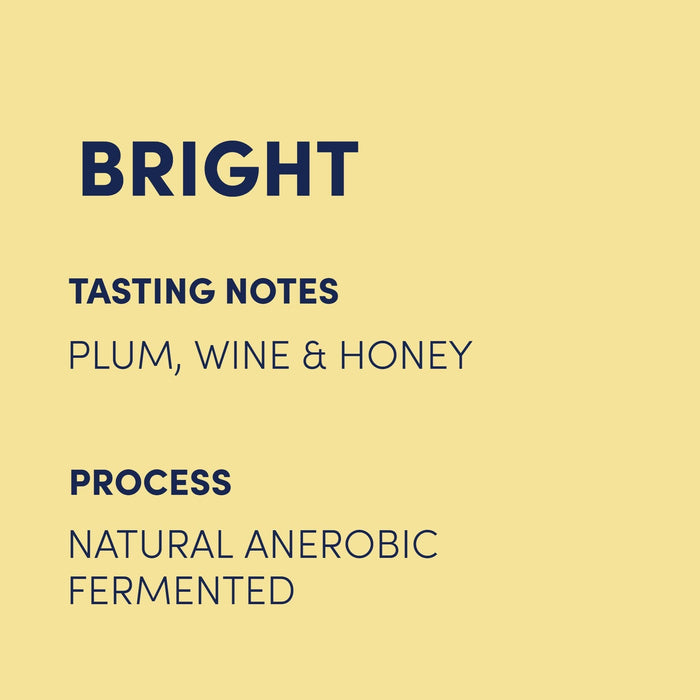 BRIGHT

TASTING NOTES

PLUM, WINE & HONEY

PROCESS

NATURAL ANEROBIC FERMENTED